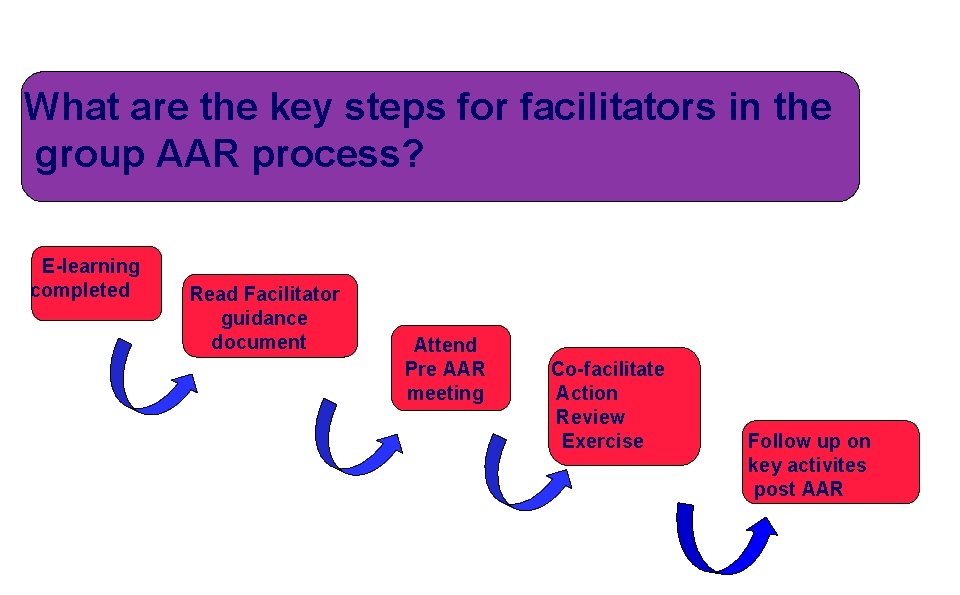 What are the key steps for facilitators in the group AAR process?

E-learning completed

Read Facilitator guidance document

Attend Pre AAR meeting

Co-facilitate Action Review Exercise

Follow up on key activites post AAR